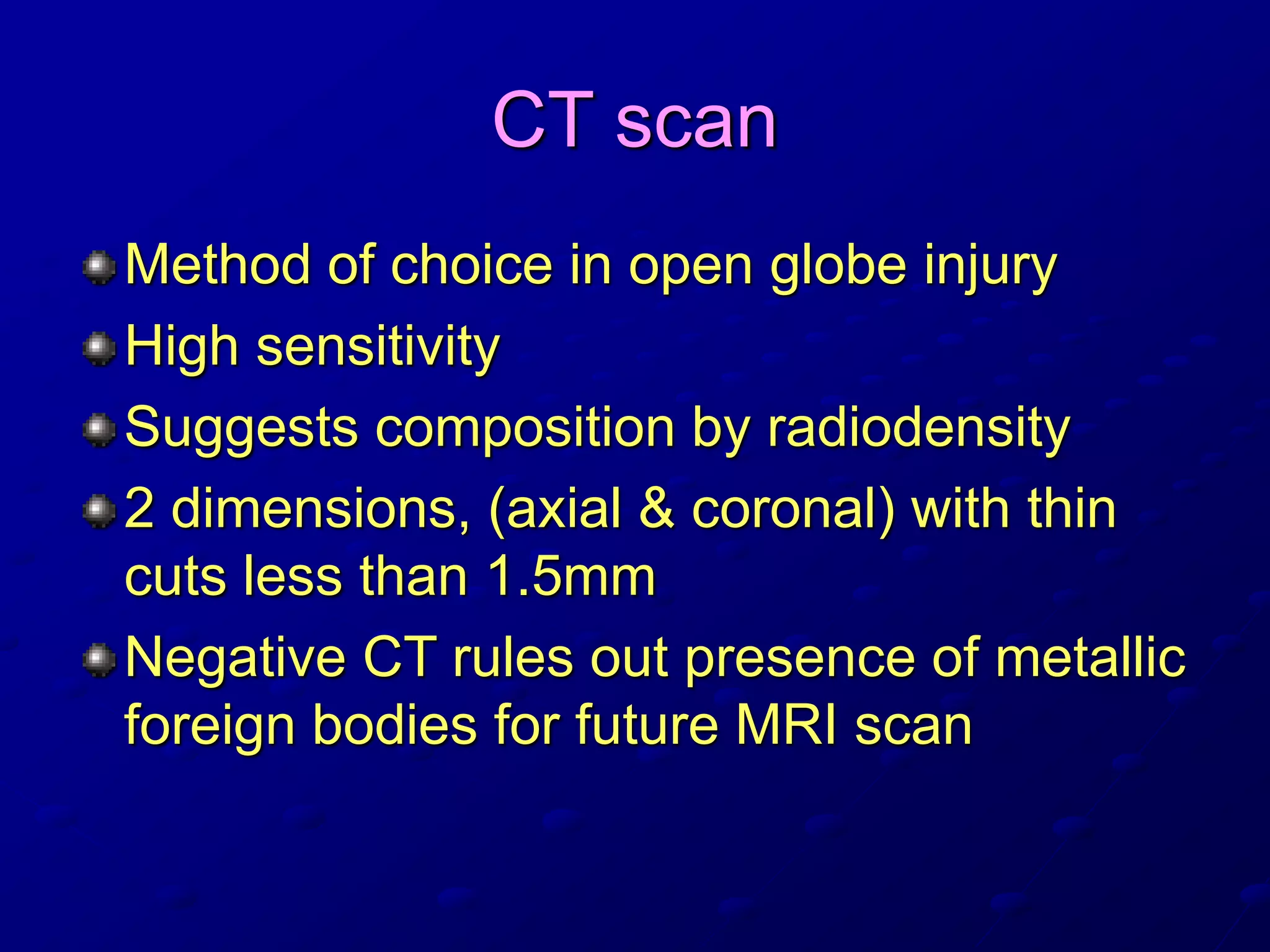 CT scan

- Method of choice in open globe injury
- High sensitivity
- Suggests composition by radiodensity
- 2 dimensions, (axial & coronal) with thin cuts less than 1.5mm
- Negative CT rules out presence of metallic foreign bodies for future MRI scan